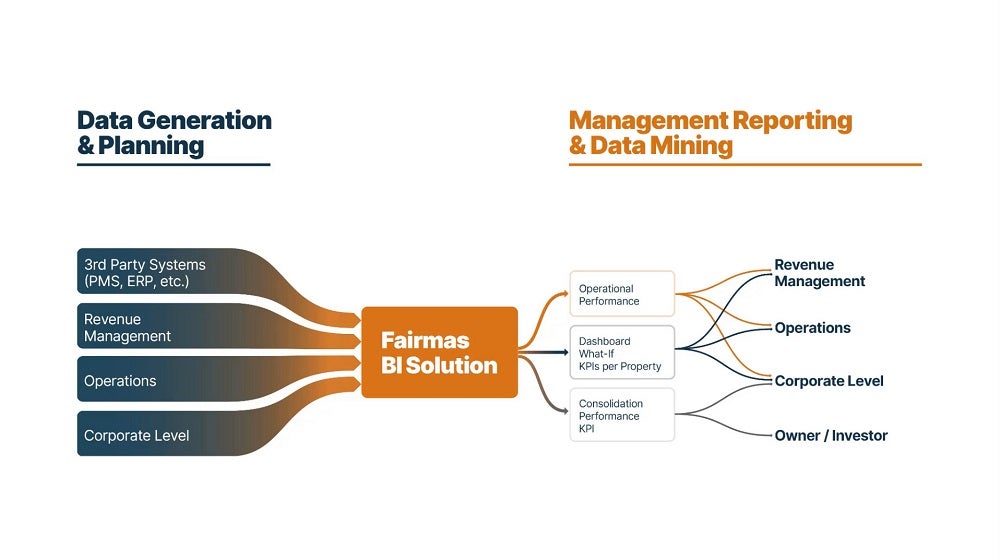 Data Generation & Planning

Management Reporting & Data Mining

3rd Party Systems (PMS, ERP, etc.)

Revenue Management

Operations

Corporate Level

Fairmas BI Solution

Operational Performance

Dashboard What-If KPIs per Property

Consolidation Performance KPI

Revenue Management

Operations

Corporate Level

Owner / Investor